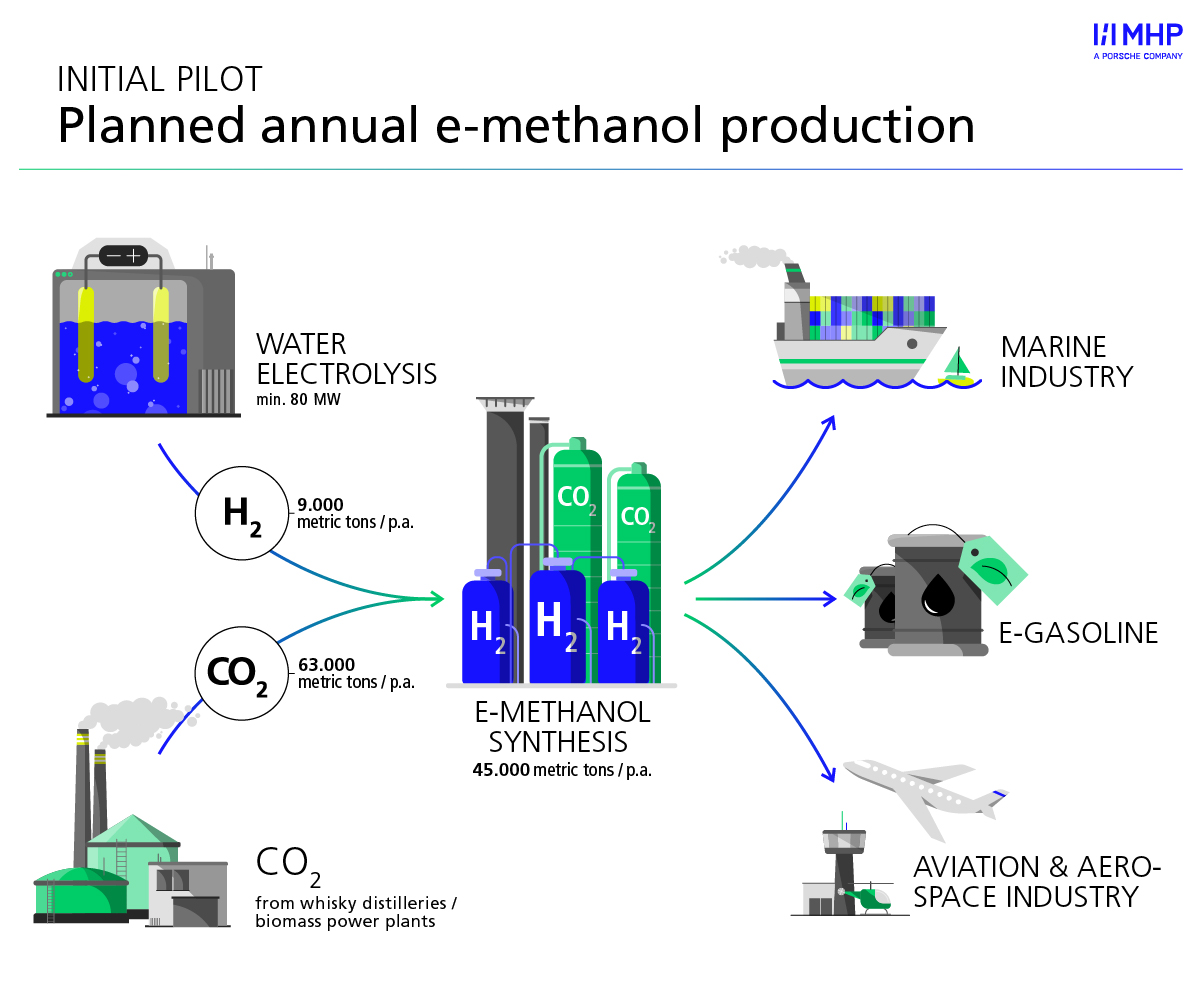 MHP
A PORSCHE COMPANY

INITIAL PILOT
Planned annual e-methanol production

WATER ELECTROLYSIS
min. 80 MW

$H_2$
9.000 metric tons / p.a.

$CO_2$
63.000 metric tons / p.a.

$CO_2$
from whisky distilleries / biomass power plants

$CO_2$ $CO_2$
$H_2$ $H_2$ $H_2$

E-METHANOL SYNTHESIS
45.000 metric tons / p.a.

MARINE INDUSTRY

E-GASOLINE

AVIATION & AEROSPACE INDUSTRY